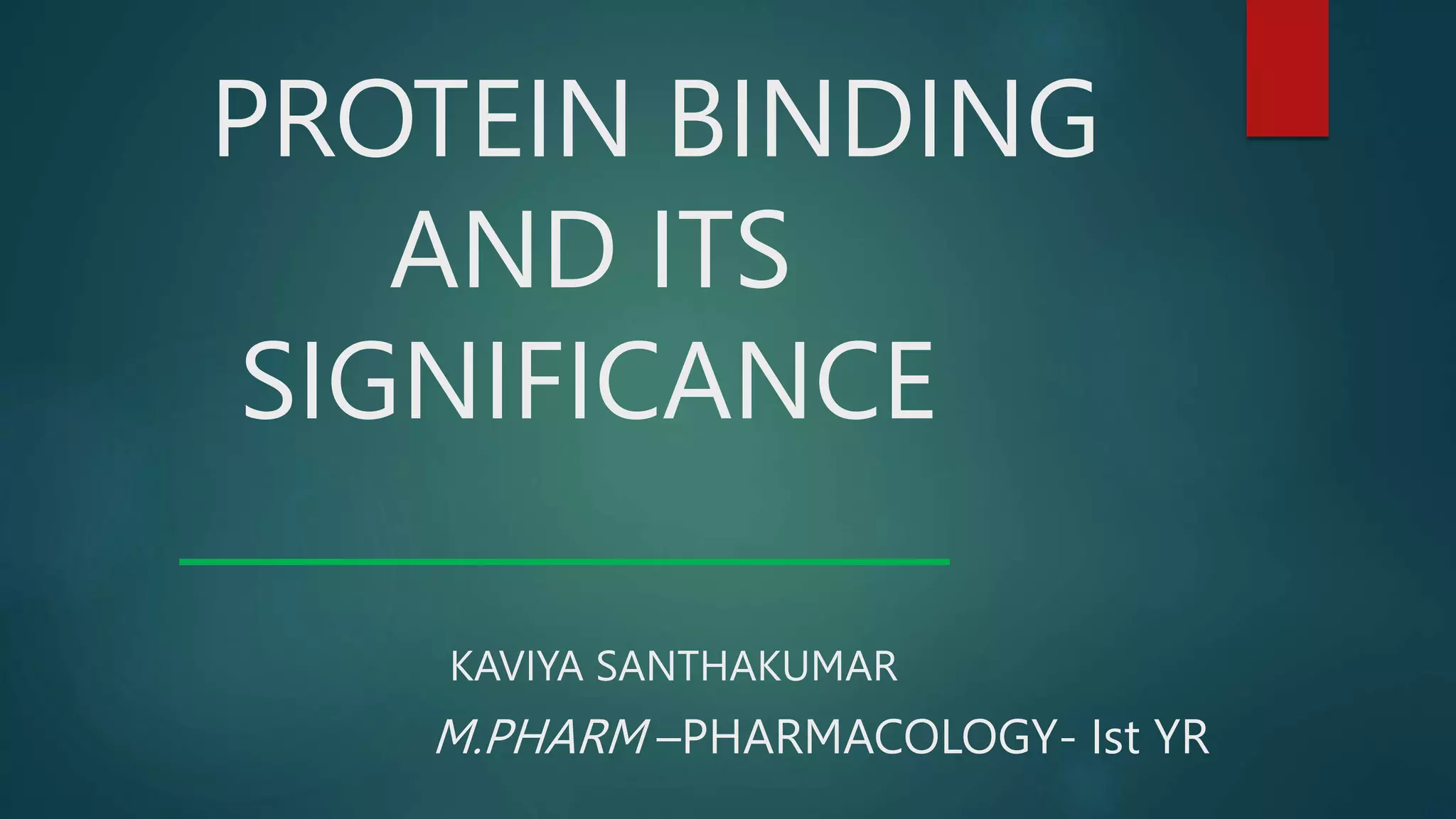 PROTEIN BINDING AND ITS SIGNIFICANCE

KAVIYA SANTHAKUMAR

M.PHARM –PHARMACOLOGY- Ist YR